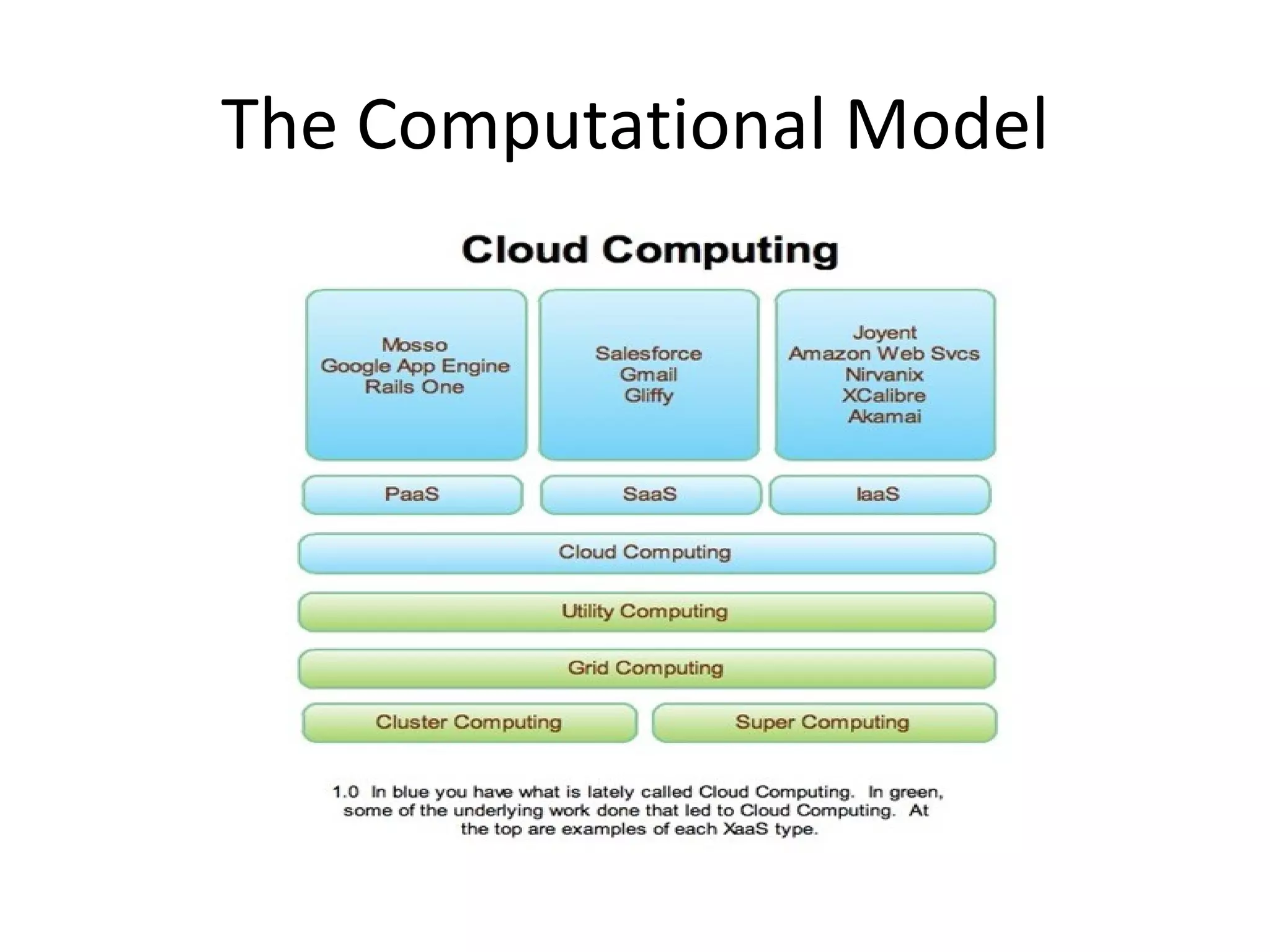 The Computational Model

Cloud Computing

Mosso
Google App Engine
Rails One

Salesforce
Gmail
Gliffy

Joyent
Amazon Web Svcs
Nirvanix
XCalibre
Akamai

PaaS

SaaS

IaaS

Cloud Computing

Utility Computing

Grid Computing

Cluster Computing

Super Computing

1.0 In blue you have what is lately called Cloud Computing. In green, some of the underlying work done that led to Cloud Computing. At the top are examples of each XaaS type.